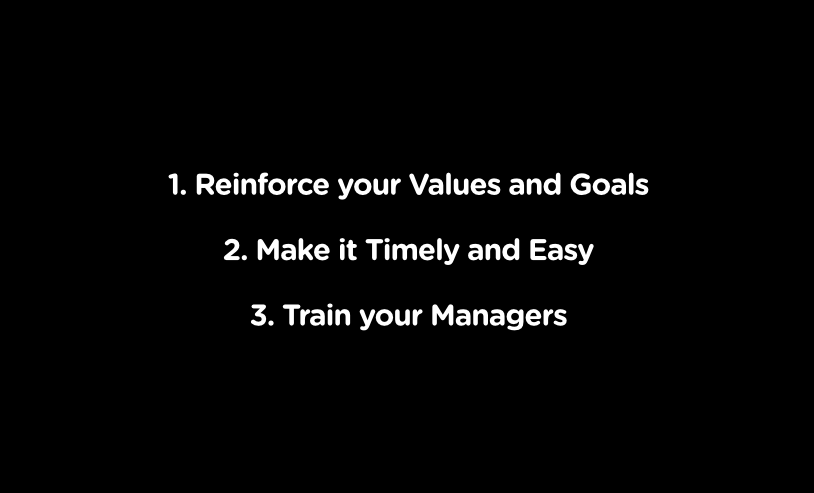 1. Reinforce your Values and Goals

2. Make it Timely and Easy

3. Train your Managers